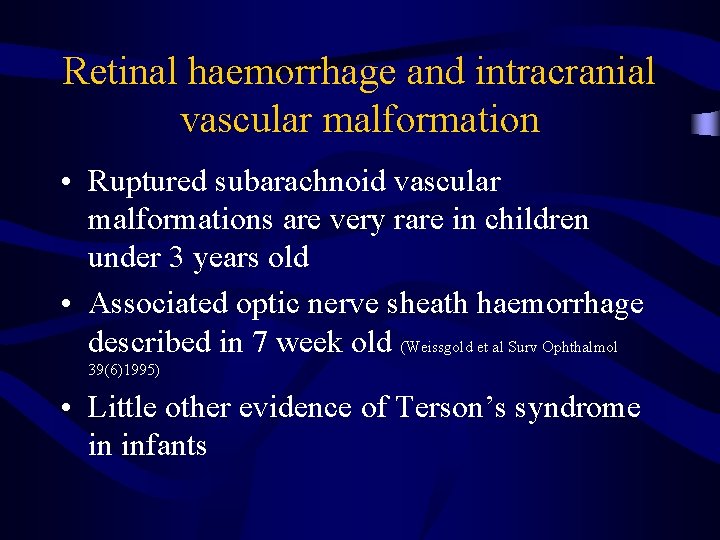 Retinal haemorrhage and intracranial vascular malformation

• Ruptured subarachnoid vascular malformations are very rare in children under 3 years old
• Associated optic nerve sheath haemorrhage described in 7 week old (Weissgold et al Surv Ophthalmol 39(6)1995)
• Little other evidence of Terson's syndrome in infants